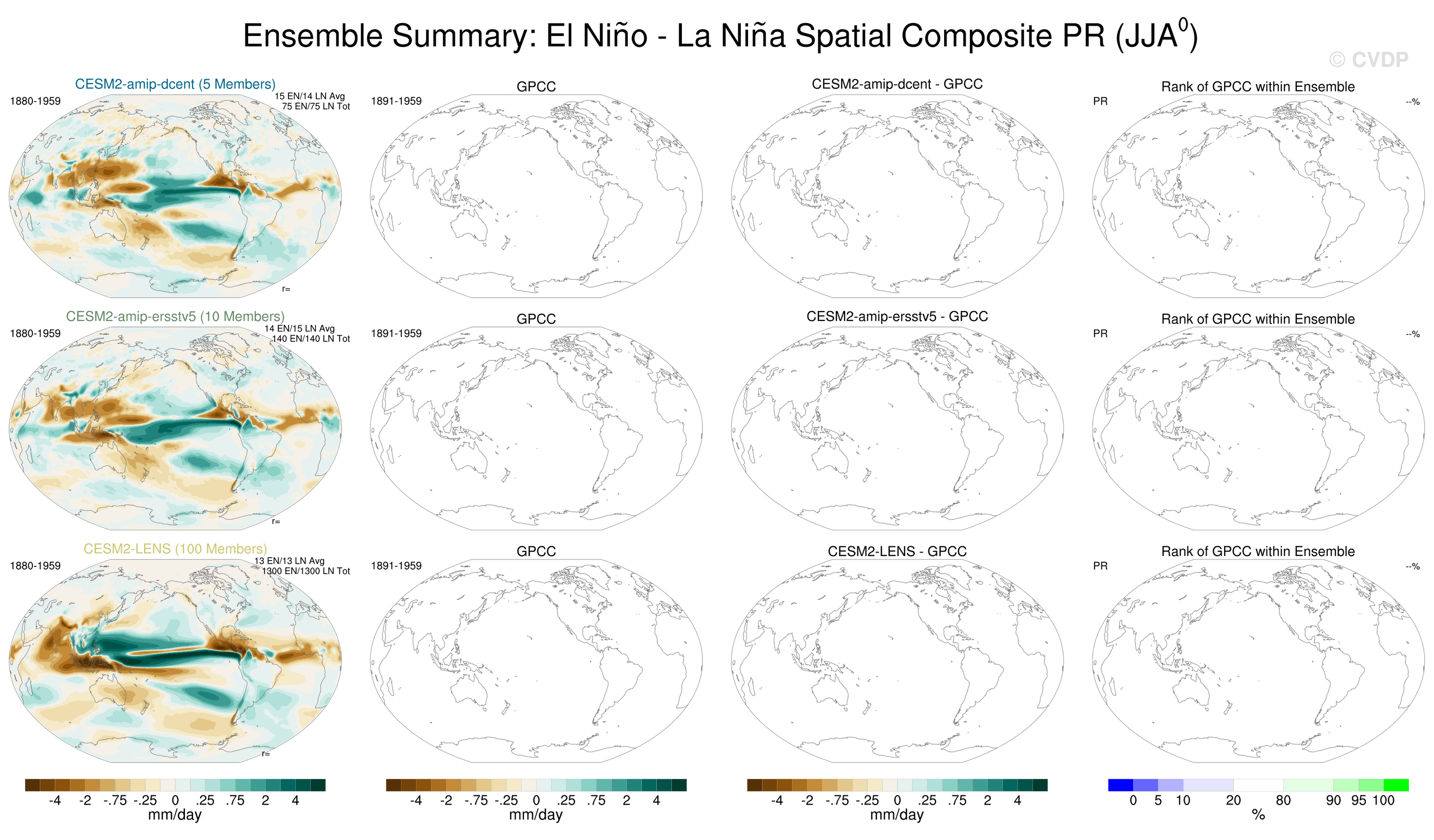 Ensemble Summary: El Niño - La Niña Spatial Composite PR (JJA$^0$)

© CVDP

CESM2-amip-dcent (5 Members)
1880-1959
15 EN/14 LN Avg
75 EN/75 LN Tot
r=

GPCC
1891-1959

CESM2-amip-dcent - GPCC

Rank of GPCC within Ensemble
PR
--%

CESM2-amip-ersstv5 (10 Members)
1880-1959
14 EN/15 LN Avg
140 EN/140 LN Tot
r=

GPCC
1891-1959

CESM2-amip-ersstv5 - GPCC

Rank of GPCC within Ensemble
PR
--%

CESM2-LENS (100 Members)
1880-1959
13 EN/13 LN Avg
1300 EN/1300 LN Tot
r=

GPCC
1891-1959

CESM2-LENS - GPCC

Rank of GPCC within Ensemble
PR
--%

-4 -2 -.75 -.25 0 .25 .75 2 4
mm/day

-4 -2 -.75 -.25 0 .25 .75 2 4
mm/day

-4 -2 -.75 -.25 0 .25 .75 2 4
mm/day

0 5 10 20 80 90 95 100
%